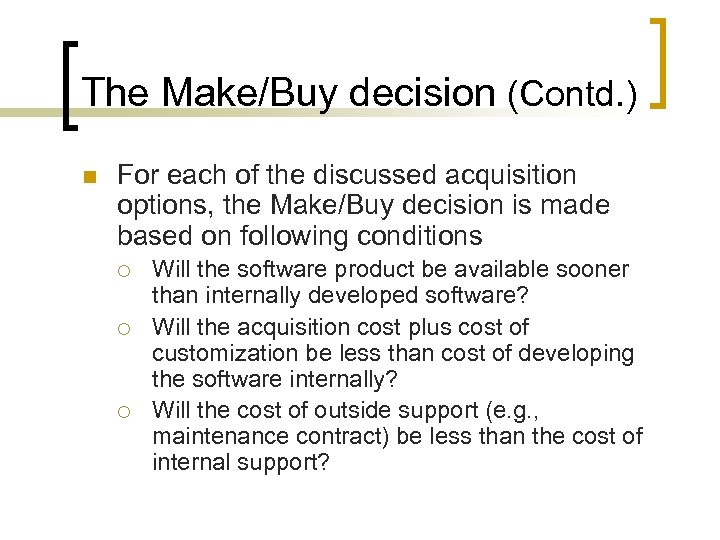 The Make/Buy decision (Contd.)

For each of the discussed acquisition options, the Make/Buy decision is made based on following conditions

Will the software product be available sooner than internally developed software?

Will the acquisition cost plus cost of customization be less than cost of developing the software internally?

Will the cost of outside support (e.g., maintenance contract) be less than the cost of internal support?